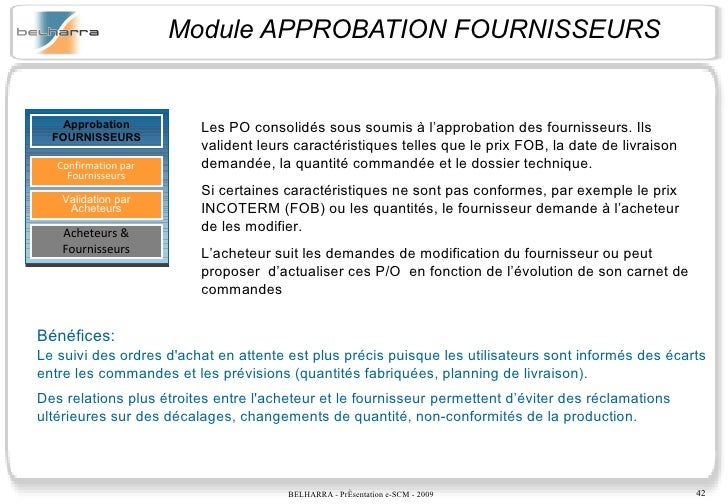 belharra

Module APPROBATION FOURNISSEURS

Approbation FOURNISSEURS

Confirmation par Fournisseurs

Validation par Acheteurs

Acheteurs & Fournisseurs

Les PO consolidés sous soumis à l'approbation des fournisseurs. Ils valident leurs caractéristiques telles que le prix FOB, la date de livraison demandée, la quantité commandée et le dossier technique.

Si certaines caractéristiques ne sont pas conformes, par exemple le prix INCOTERM (FOB) ou les quantités, le fournisseur demande à l'acheteur de les modifier.

L'acheteur suit les demandes de modification du fournisseur ou peut proposer d'actualiser ces P/O en fonction de l'évolution de son carnet de commandes

Bénéfices:
Le suivi des ordres d'achat en attente est plus précis puisque les utilisateurs sont informés des écarts entre les commandes et les prévisions (quantités fabriquées, planning de livraison).

Des relations plus étroites entre l'acheteur et le fournisseur permettent d'éviter des réclamations ultérieures sur des décalages, changements de quantité, non-conformités de la production.

BELHARRA - PrÈsentation e-SCM - 2009

42